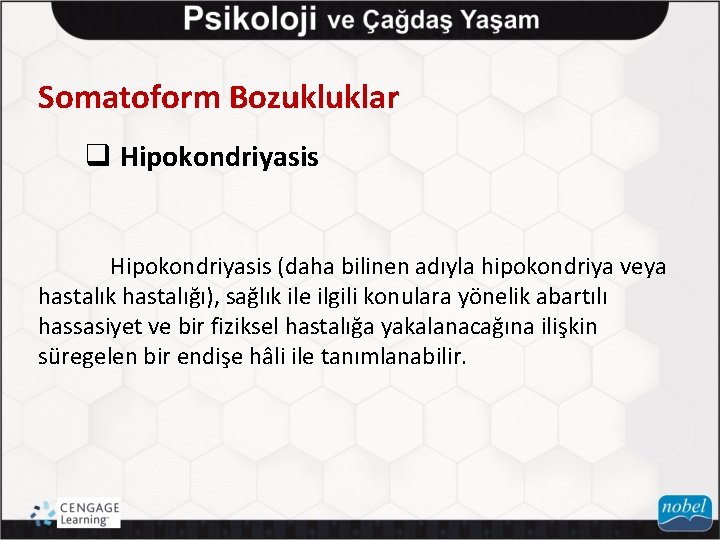 Psikoloji ve Çağdaş Yaşam

Somatoform Bozukluklar

❑ Hipokondriyasis

Hipokondriyasis (daha bilinen adıyla hipokondriya veya hastalık hastalığı), sağlık ile ilgili konulara yönelik abartılı hassasiyet ve bir fiziksel hastalığa yakalanacağına ilişkin süregelen bir endişe hâli ile tanımlanabilir.

CENGAGE Learning

nobel